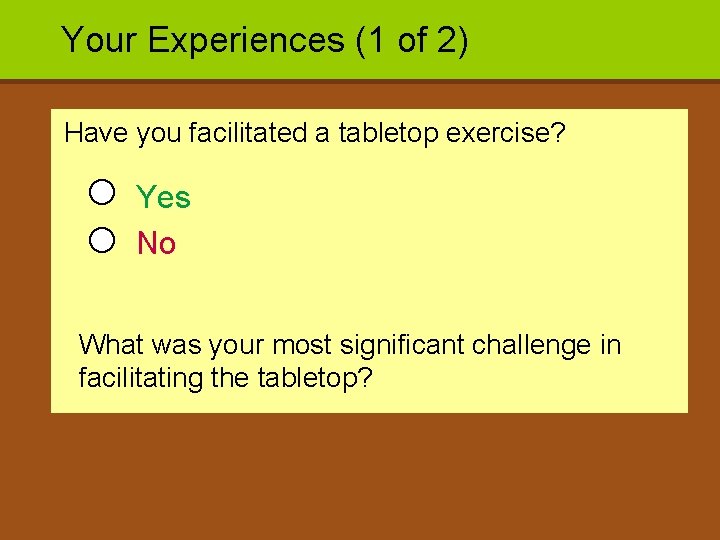 Your Experiences (1 of 2)

Have you facilitated a tabletop exercise?

Yes

No

What was your most significant challenge in facilitating the tabletop?